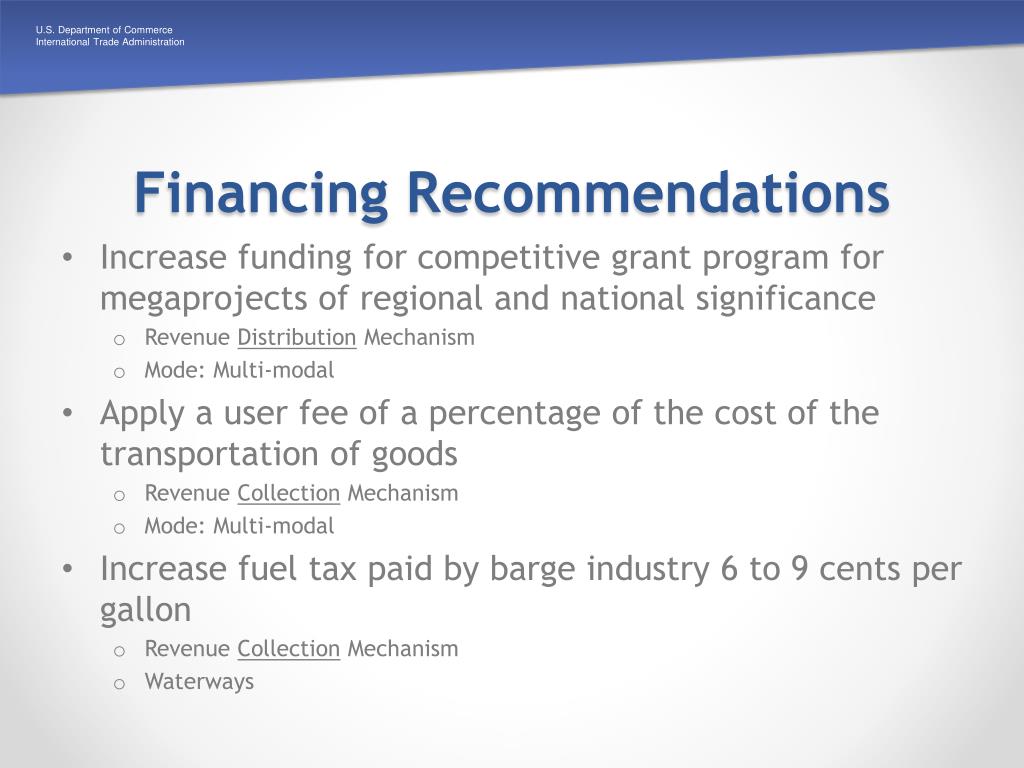 U.S. Department of Commerce
International Trade Administration

Financing Recommendations

• Increase funding for competitive grant program for megaprojects of regional and national significance
  o Revenue Distribution Mechanism
  o Mode: Multi-modal
• Apply a user fee of a percentage of the cost of the transportation of goods
  o Revenue Collection Mechanism
  o Mode: Multi-modal
• Increase fuel tax paid by barge industry 6 to 9 cents per gallon
  o Revenue Collection Mechanism
  o Waterways